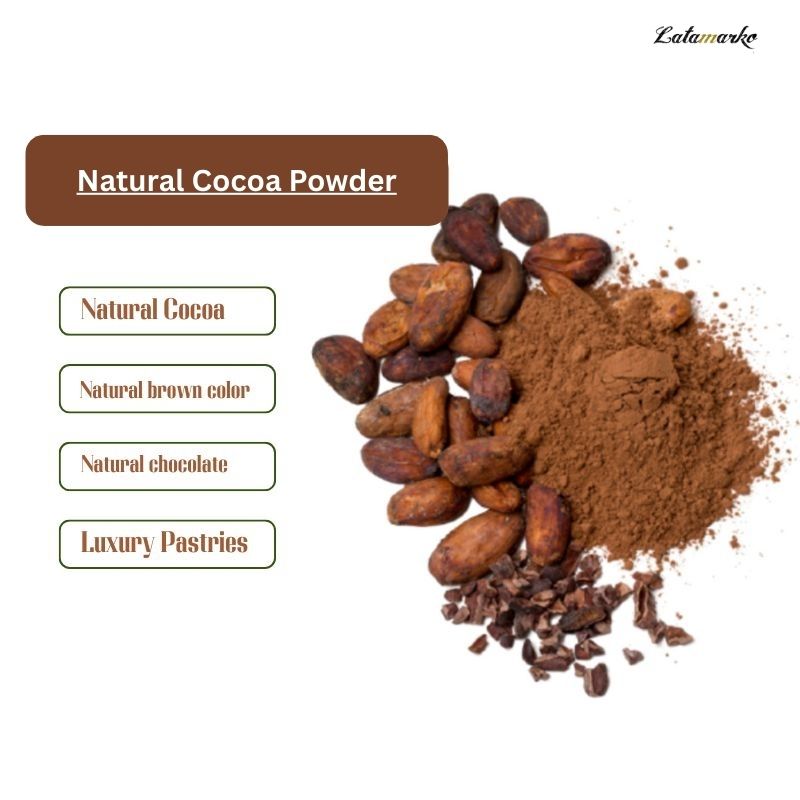 Latamarko

Natural Cocoa Powder

Natural Cocoa

Natural brown color

Natural chocolate

Luxury Pastries